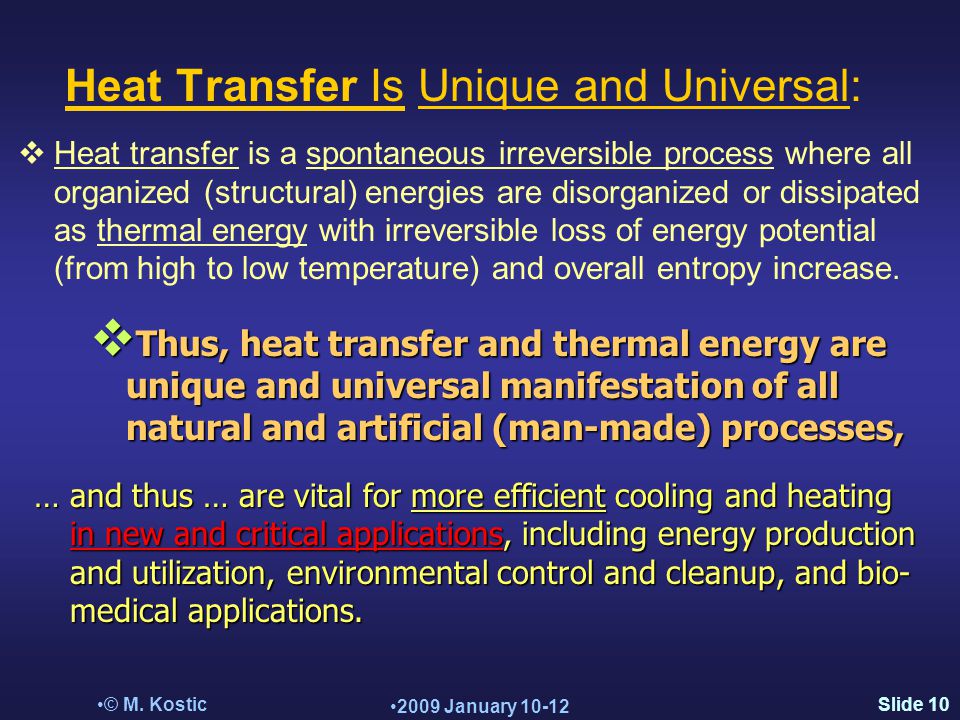 Heat Transfer Is Unique and Universal:

❖ Heat transfer is a spontaneous irreversible process where all organized (structural) energies are disorganized or dissipated as thermal energy with irreversible loss of energy potential (from high to low temperature) and overall entropy increase.

❖ Thus, heat transfer and thermal energy are unique and universal manifestation of all natural and artificial (man-made) processes,

… and thus … are vital for more efficient cooling and heating in new and critical applications, including energy production and utilization, environmental control and cleanup, and bio-medical applications.

•© M. Kostic

•2009 January 10-12

Slide 10